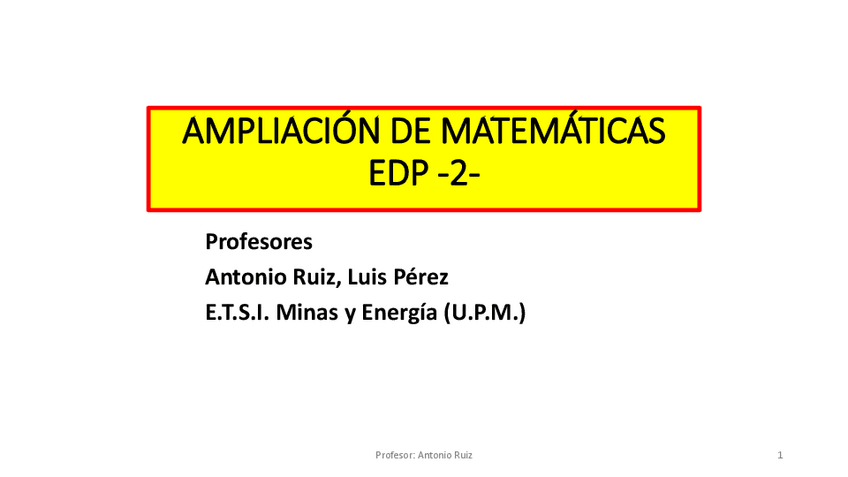 AMPLIACIÓN DE MATEMÁTICAS
EDP -2-

Profesores
Antonio Ruiz, Luis Pérez
E.T.S.I. Minas y Energía (U.P.M.)

Profesor: Antonio Ruiz

1